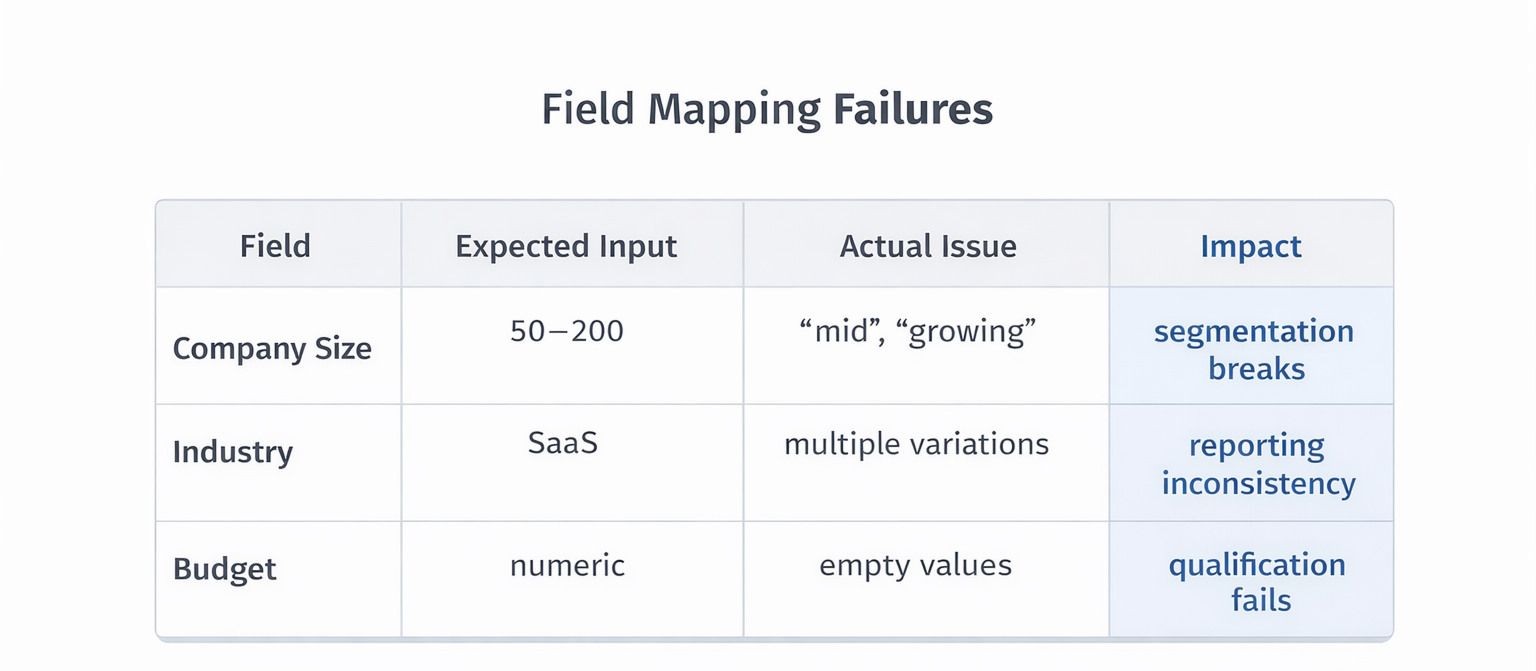 Field Mapping Failures

| Field | Expected Input | Actual Issue | Impact |
|---|---|---|---|
| Company Size | 50–200 | “mid”, “growing” | segmentation breaks |
| Industry | SaaS | multiple variations | reporting inconsistency |
| Budget | numeric | empty values | qualification fails |